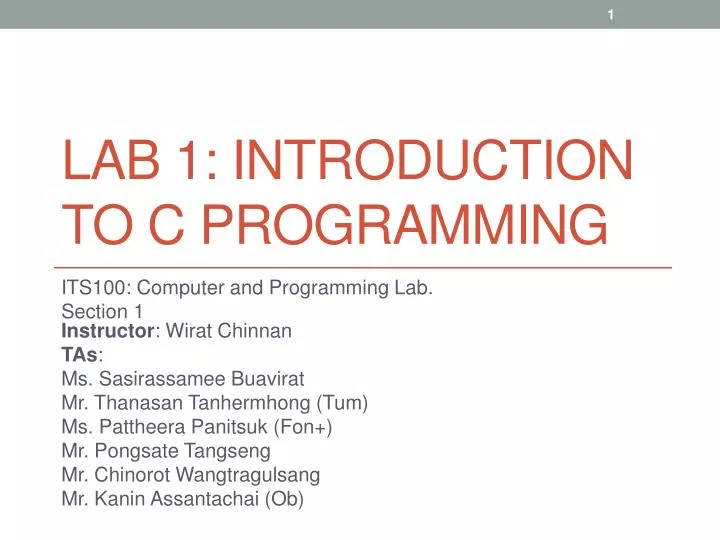 1

LAB 1: INTRODUCTION TO C PROGRAMMING

ITS100: Computer and Programming Lab.
Section 1
Instructor: Wirat Chinnan
TAs:
Ms. Sasirassamee Buavirat
Mr. Thanasan Tanhermhong (Tum)
Ms. Pattheera Panitsuk (Fon+)
Mr. Pongsate Tangseng
Mr. Chinorot Wangtragulsang
Mr. Kanin Assantachai (Ob)